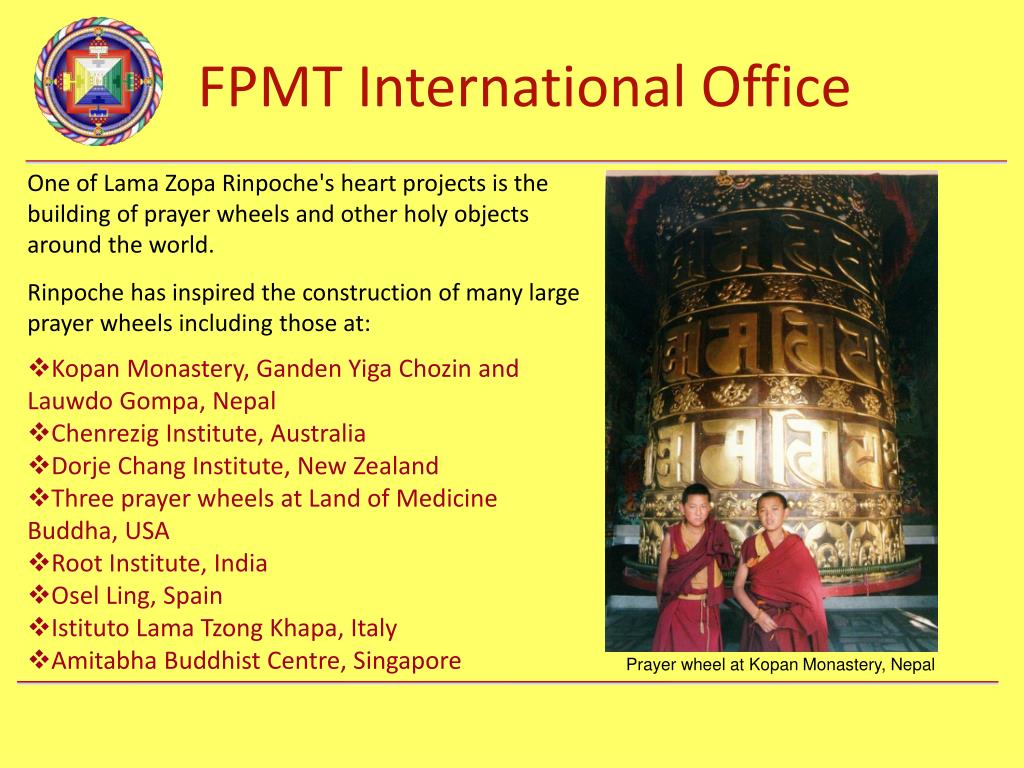 FPMT International Office

One of Lama Zopa Rinpoche's heart projects is the building of prayer wheels and other holy objects around the world.

Rinpoche has inspired the construction of many large prayer wheels including those at:

❖Kopan Monastery, Ganden Yiga Chozin and Lauwdo Gompa, Nepal
❖Chenrezig Institute, Australia
❖Dorje Chang Institute, New Zealand
❖Three prayer wheels at Land of Medicine Buddha, USA
❖Root Institute, India
❖Osel Ling, Spain
❖Istituto Lama Tzong Khapa, Italy
❖Amitabha Buddhist Centre, Singapore

Prayer wheel at Kopan Monastery, Nepal